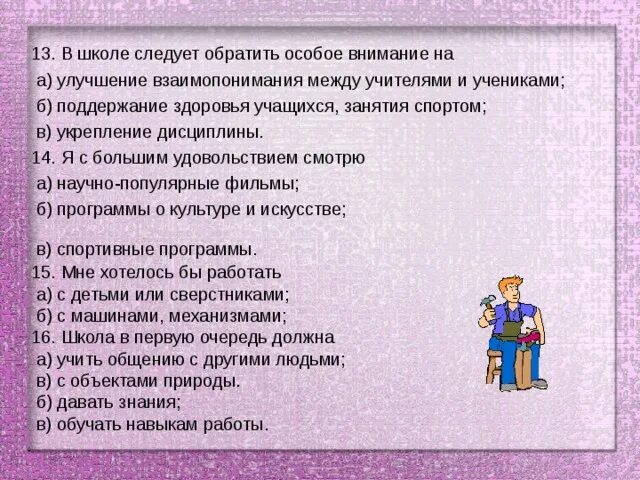 13. В школе следует обратить особое внимание на
а) улучшение взаимопонимания между учителями и учениками;
б) поддержание здоровья учащихся, занятия спортом;
в) укрепление дисциплины.
14. Я с большим удовольствием смотрю
а) научно-популярные фильмы;
б) программы о культуре и искусстве;

в) спортивные программы.
15. Мне хотелось бы работать
а) с детьми или сверстниками;
б) с машинами, механизмами;
16. Школа в первую очередь должна
а) учить общению с другими людьми;
в) с объектами природы.
б) давать знания;
в) обучать навыкам работы.